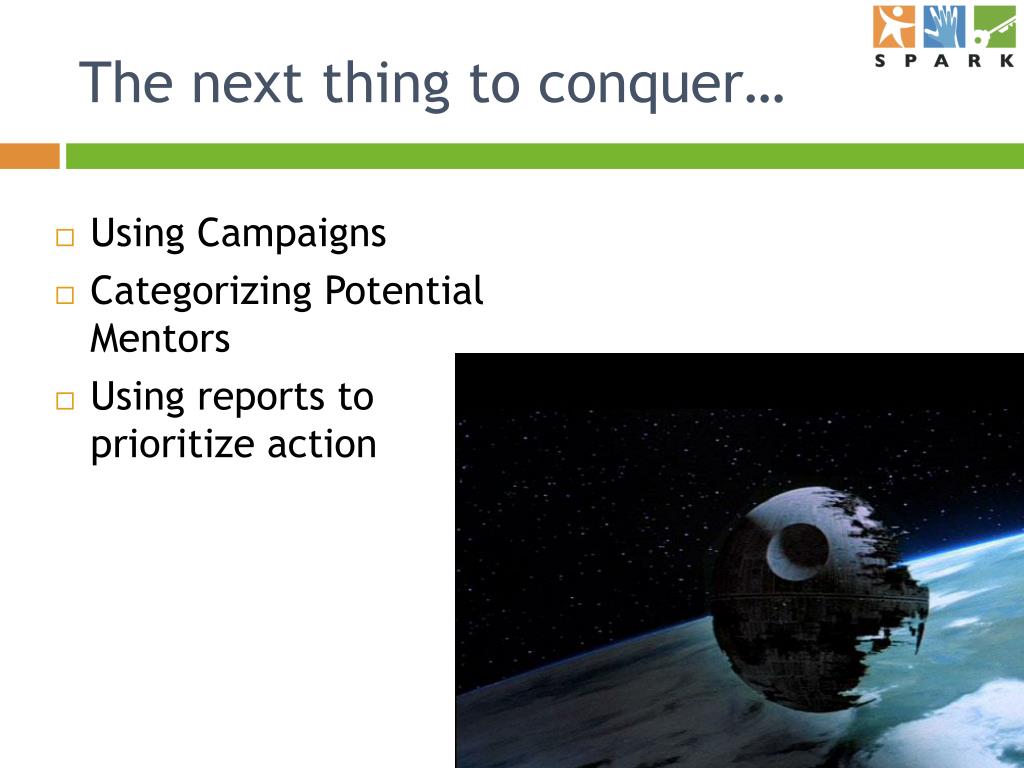 SPARK

The next thing to conquer…

□ Using Campaigns
□ Categorizing Potential Mentors
□ Using reports to prioritize action